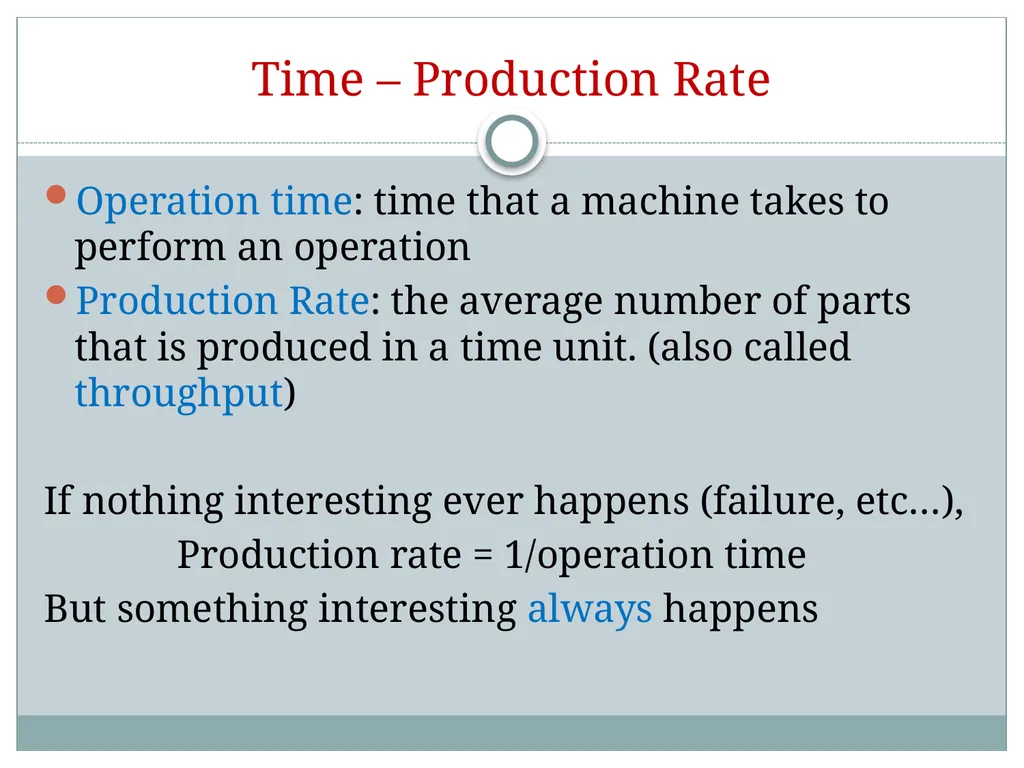 Time – Production Rate

• Operation time: time that a machine takes to perform an operation

• Production Rate: the average number of parts that is produced in a time unit. (also called throughput)

If nothing interesting ever happens (failure, etc…),

Production rate = 1/operation time

But something interesting always happens